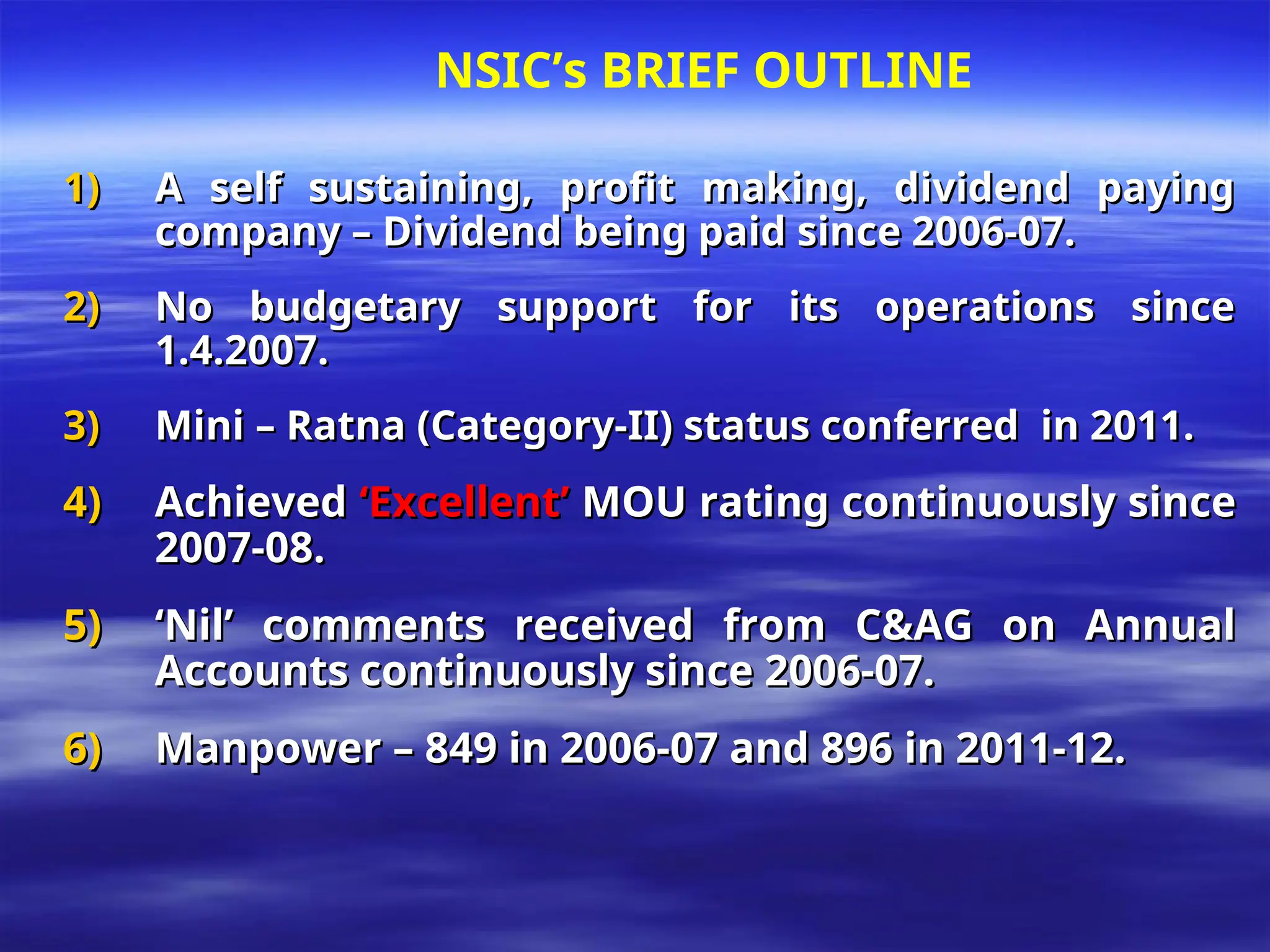 NSIC's BRIEF OUTLINE

1) A self sustaining, profit making, dividend paying company – Dividend being paid since 2006-07.

2) No budgetary support for its operations since 1.4.2007.

3) Mini – Ratna (Category-II) status conferred in 2011.

4) Achieved 'Excellent' MOU rating continuously since 2007-08.

5) 'Nil' comments received from C&AG on Annual Accounts continuously since 2006-07.

6) Manpower – 849 in 2006-07 and 896 in 2011-12.